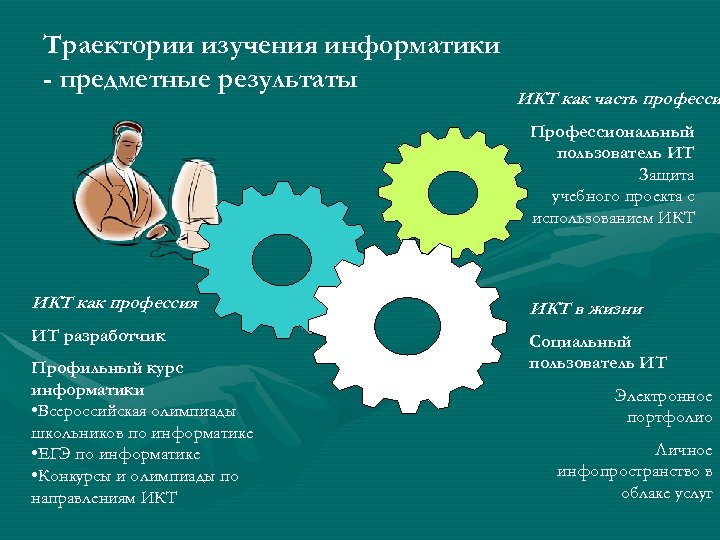 Траектории изучения информатики - предметные результаты

ИКТ как часть професси

Профессиональный пользователь ИТ

Защита учебного проекта с использованием ИКТ

ИКТ как профессия

ИТ разработчик

Профильный курс информатики

•Всероссийская олимпиады школьников по информатике

•ЕГЭ по информатике

•Конкурсы и олимпиады по направлениям ИКТ

ИКТ в жизни

Социальный пользователь ИТ

Электронное портфолио

Личное инфопространство в облаке услуг